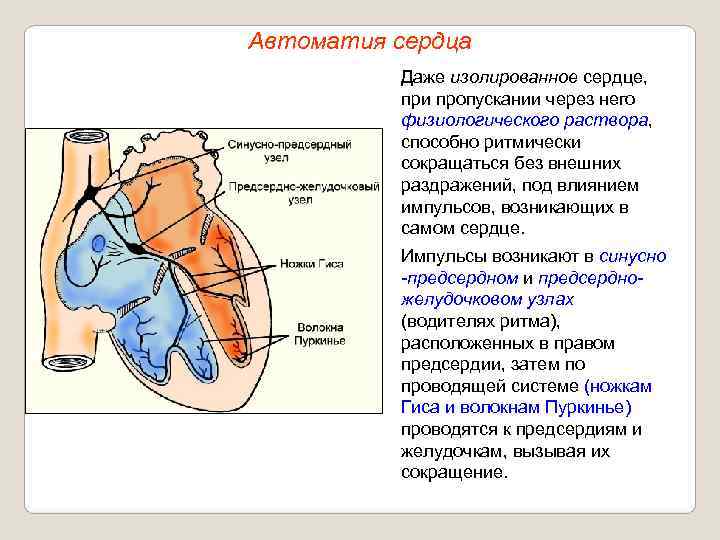 Автоматия сердца

Синусно-предсердный узел

Предсердно-желудочковый узел

Ножки Гиса

Волокна Пуркинье

Даже изолированное сердце, при пропускании через него физиологического раствора, способно ритмически сокращаться без внешних раздражений, под влиянием импульсов, возникающих в самом сердце.

Импульсы возникают в синусно -предсердном и предсердно-желудочковом узлах (водителях ритма), расположенных в правом предсердии, затем по проводящей системе (ножкам Гиса и волокнам Пуркинье) проводятся к предсердиям и желудочкам, вызывая их сокращение.